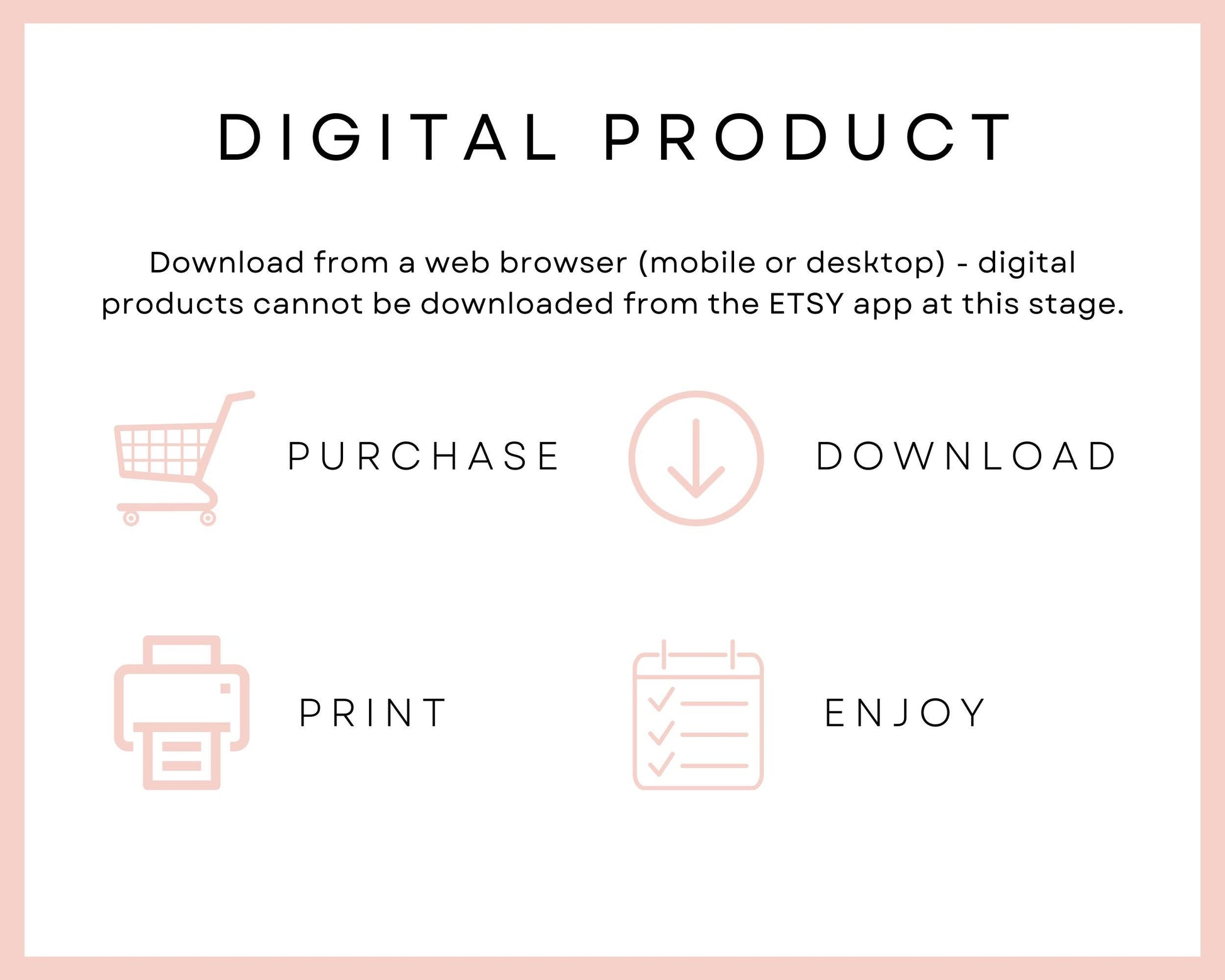 DIGITAL PRODUCT

Download from a web browser (mobile or desktop) - digital products cannot be downloaded from the ETSY app at this stage.

PURCHASE

DOWNLOAD

PRINT

ENJOY